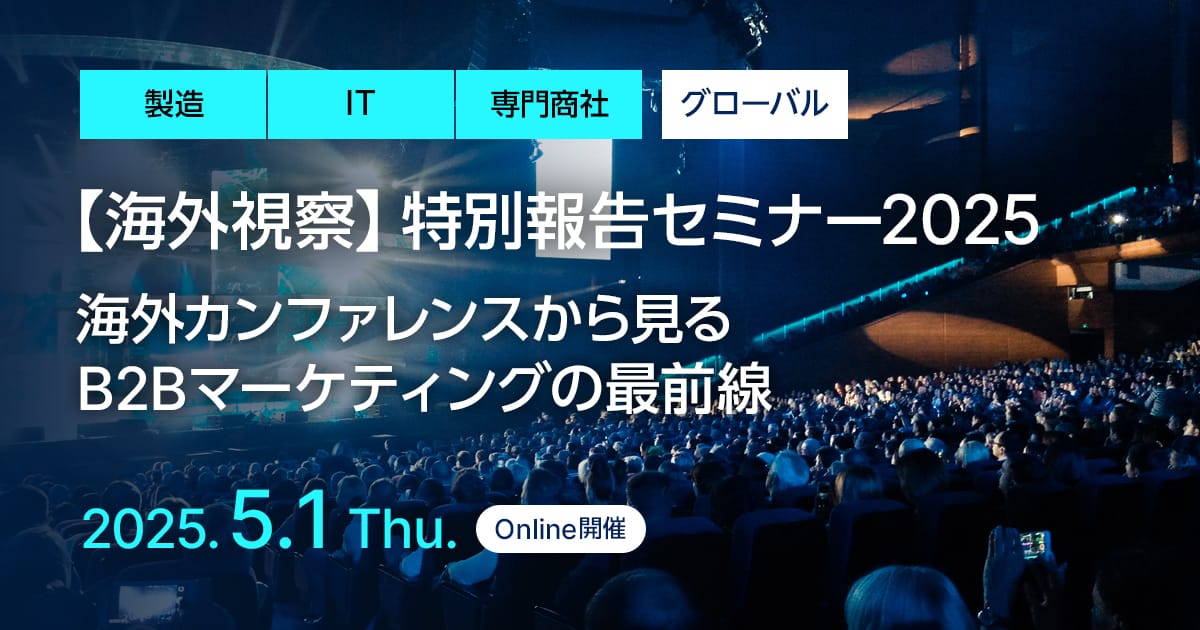 製造 IT 専門商社 グローバル

【海外視察】特別報告セミナー2025

海外カンファレンスから見る B2Bマーケティングの最前線

2025. 5.1 Thu. Online開催